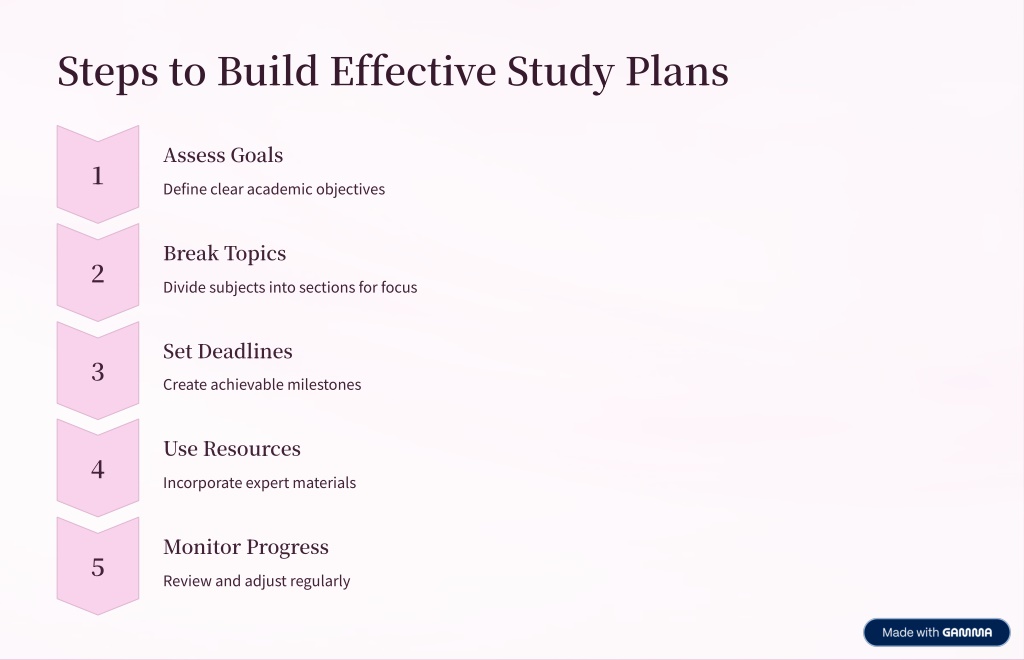 Steps to Build Effective Study Plans

1

Assess Goals

Define clear academic objectives

2

Break Topics

Divide subjects into sections for focus

3

Set Deadlines

Create achievable milestones

4

Use Resources

Incorporate expert materials

5

Monitor Progress

Review and adjust regularly

Made with GAMMA